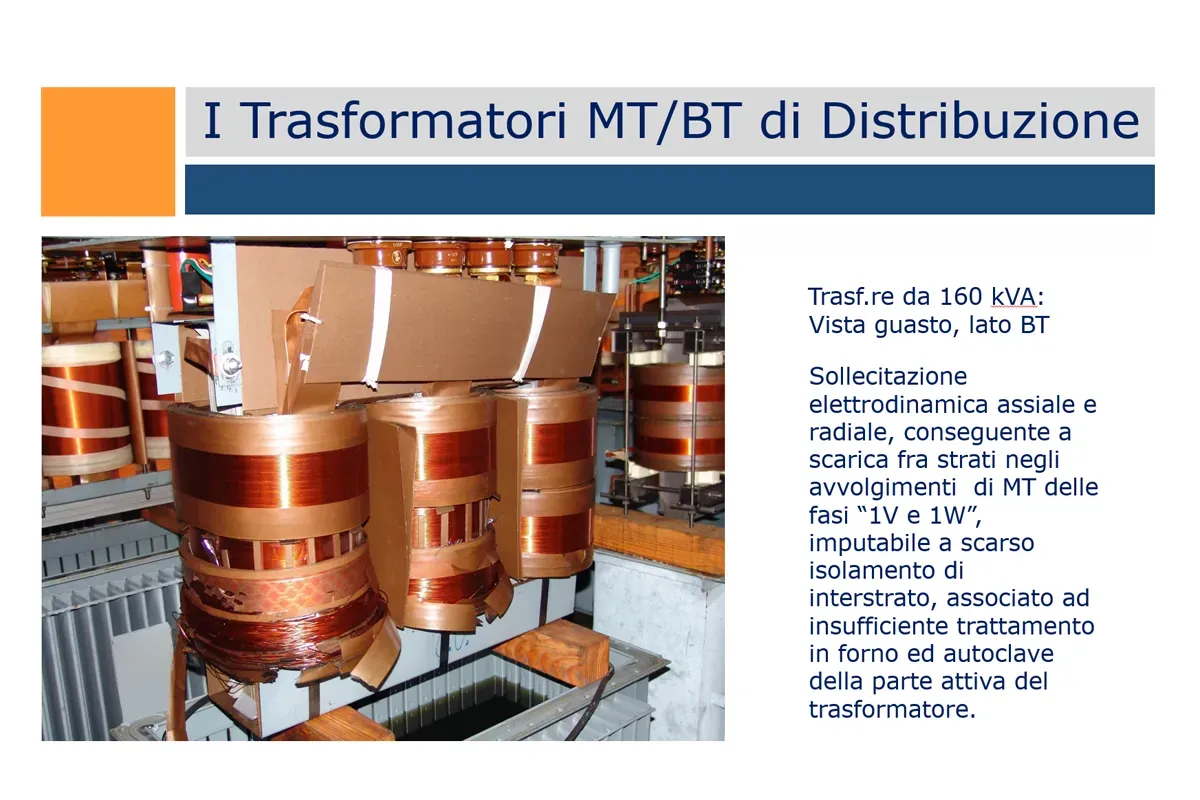 I Trasformatori MT/BT di Distribuzione

Trasf.re da 160 kVA:
Vista guasto, lato BT

Sollecitazione elettrodinamica assiale e radiale, conseguente a scarica fra strati negli avvolgimenti di MT delle fasi “1V e 1W”, imputabile a scarso isolamento di interstrato, associato ad insufficiente trattamento in forno ed autoclave della parte attiva del trasformatore.